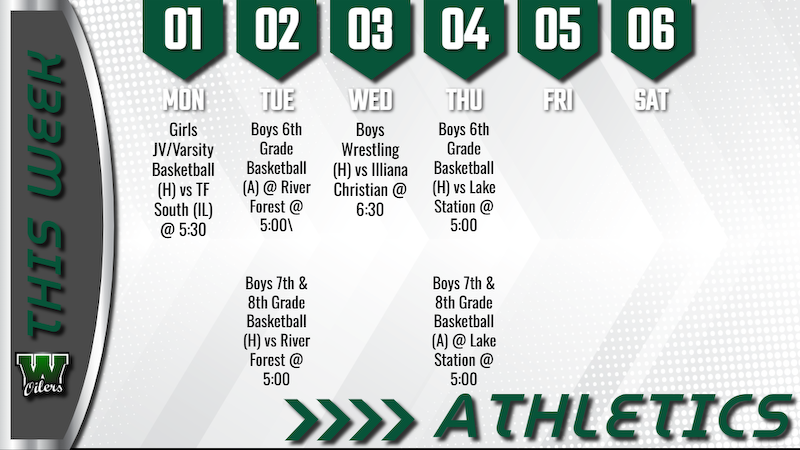 THIS WEEK

W Oilers

01 MON
Girls JV/Varsity Basketball (H) vs TF South (IL) @ 5:30

02 TUE
Boys 6th Grade Basketball (A) @ River Forest @ 5:00\

Boys 7th & 8th Grade Basketball (H) vs River Forest @ 5:00

03 WED
Boys Wrestling (H) vs Illiana Christian @ 6:30

04 THU
Boys 6th Grade Basketball (H) vs Lake Station @ 5:00

Boys 7th & 8th Grade Basketball (A) @ Lake Station @ 5:00

05 FRI

06 SAT

ATHLETICS